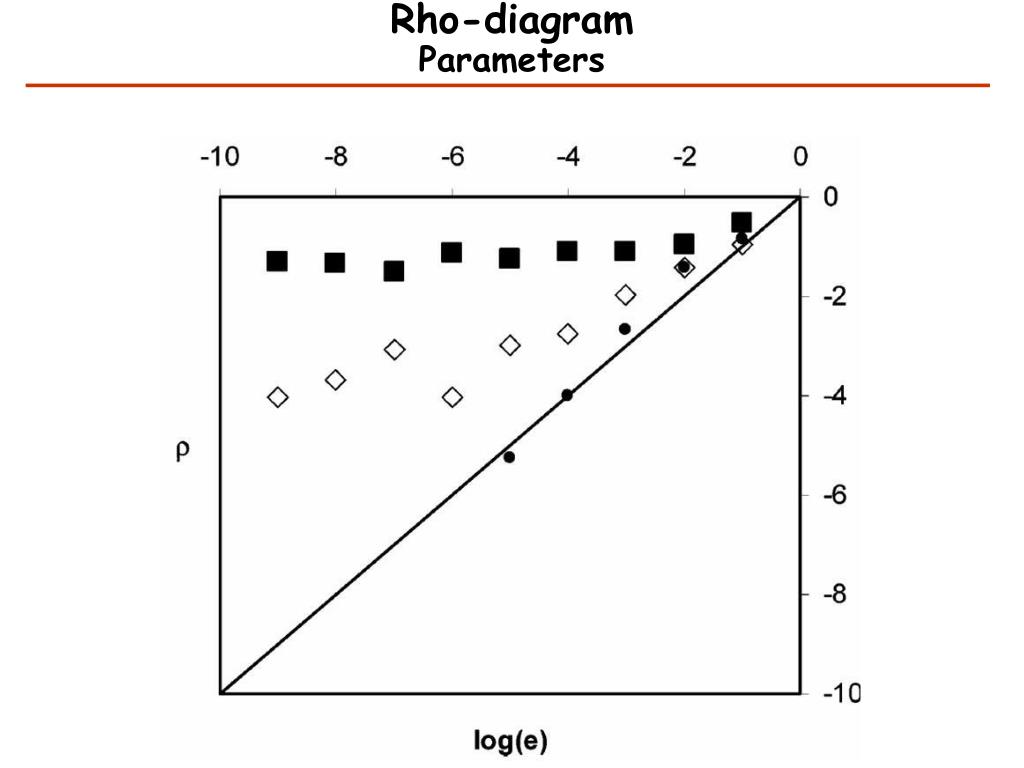 Rho-diagram
Parameters

-10 -8 -6 -4 -2 0

0
-2
-4
-6
-8
-10

ρ

log(e)